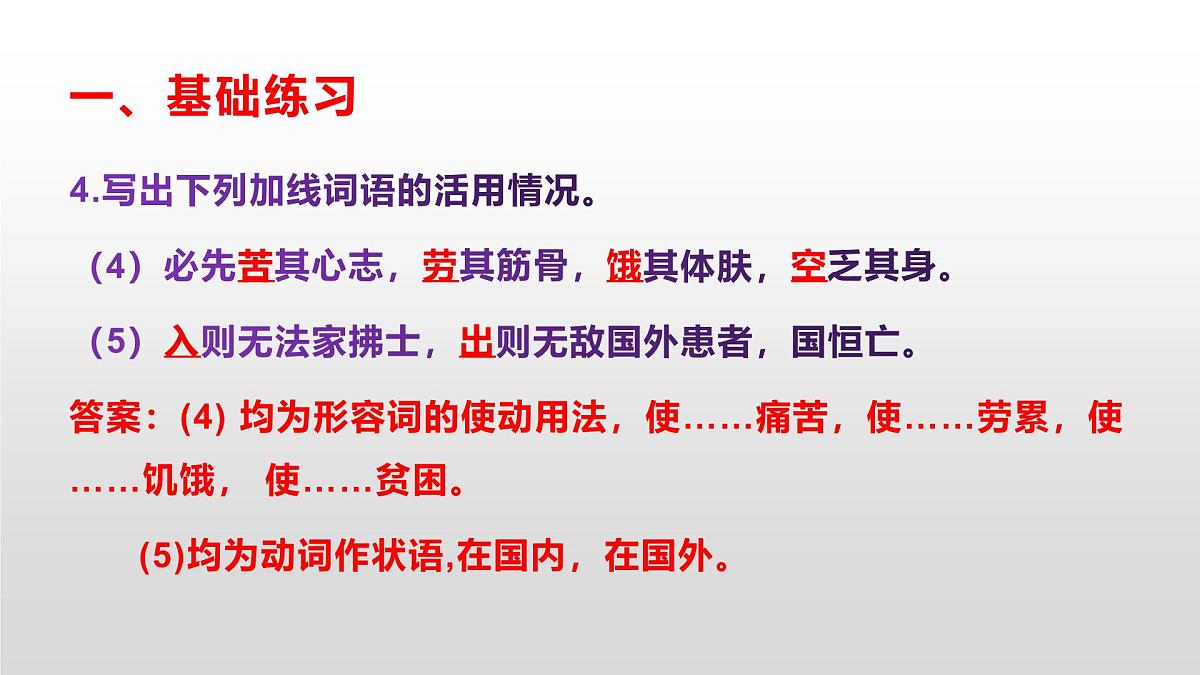 一、基础练习

4.写出下列加线词语的活用情况。

（4）必先苦其心志，劳其筋骨，饿其体肤，空乏其身。

（5）入则无法家拂士，出则无敌国外患者，国恒亡。

答案：(4) 均为形容词的使动用法，使……痛苦，使……劳累，使……饥饿， 使……贫困。

(5)均为动词作状语,在国内，在国外。